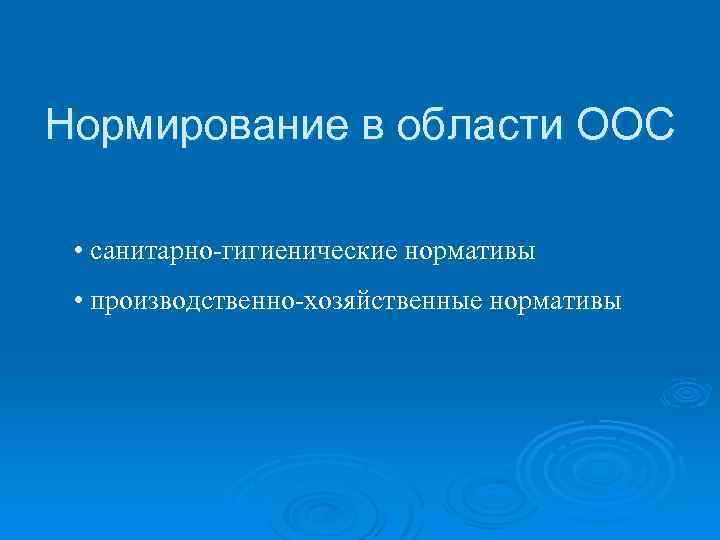 Нормирование в области ООС

• санитарно-гигиенические нормативы
• производственно-хозяйственные нормативы